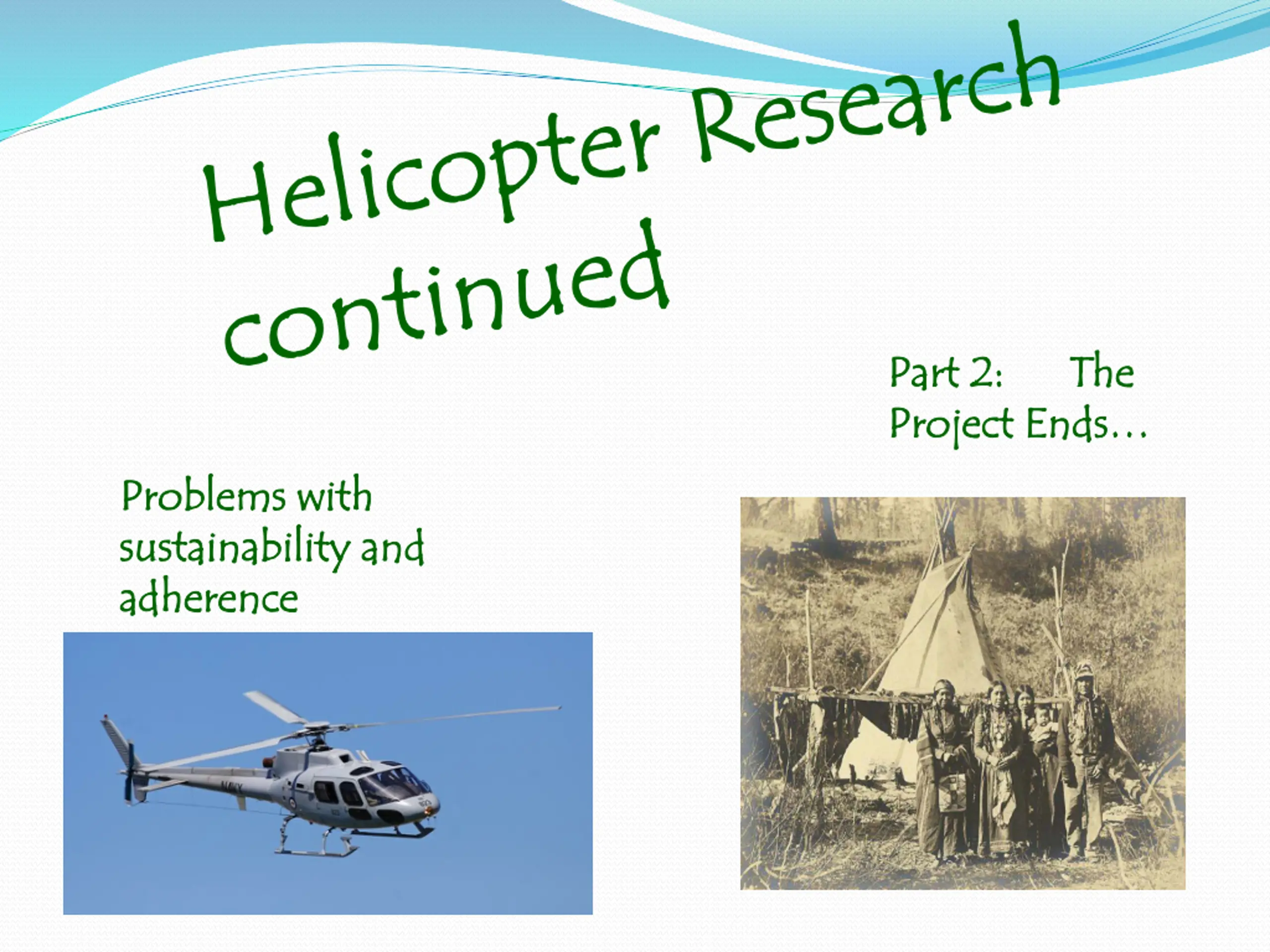 Helicopter Research continued

Part 2: The Project Ends…

Problems with sustainability and adherence

NAVY